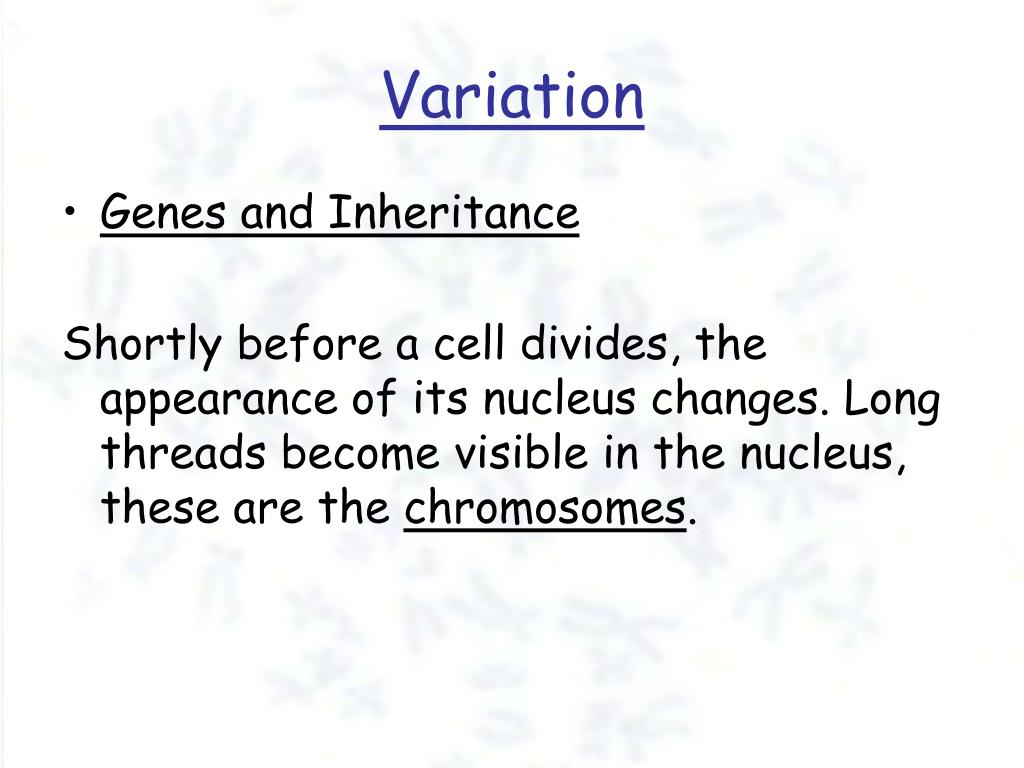 Variation

• Genes and Inheritance

Shortly before a cell divides, the appearance of its nucleus changes. Long threads become visible in the nucleus, these are the chromosomes.